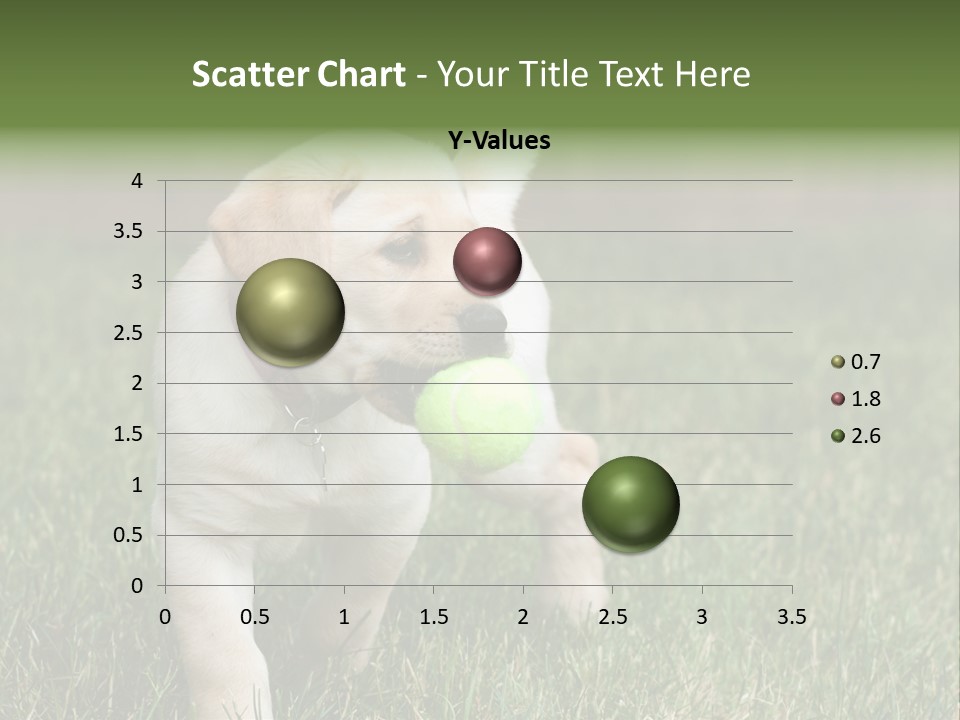 Scatter Chart - Your Title Text Here

Y-Values

4
3.5
3
2.5
2
1.5
1
0.5
0

0 0.5 1 1.5 2 2.5 3 3.5

0.7
1.8
2.6